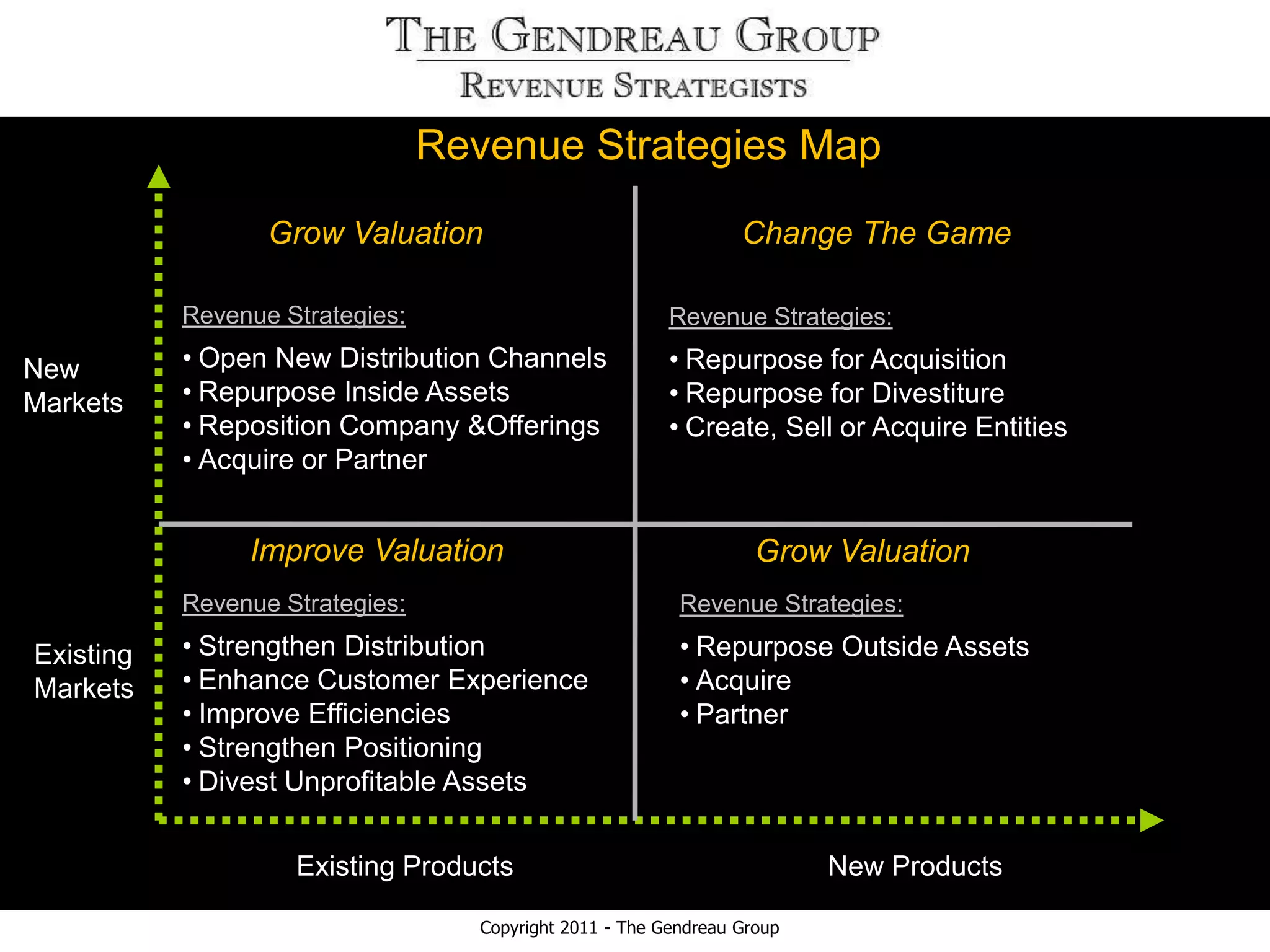 THE GENDREAU GROUP
REVENUE STRATEGISTS

Revenue Strategies Map

New Markets

Grow Valuation

Revenue Strategies:
• Open New Distribution Channels
• Repurpose Inside Assets
• Reposition Company &Offerings
• Acquire or Partner

Change The Game

Revenue Strategies:
• Repurpose for Acquisition
• Repurpose for Divestiture
• Create, Sell or Acquire Entities

Existing Markets

Improve Valuation

Revenue Strategies:
• Strengthen Distribution
• Enhance Customer Experience
• Improve Efficiencies
• Strengthen Positioning
• Divest Unprofitable Assets

Grow Valuation

Revenue Strategies:
• Repurpose Outside Assets
• Acquire
• Partner

Existing Products

New Products

Copyright 2011 - The Gendreau Group